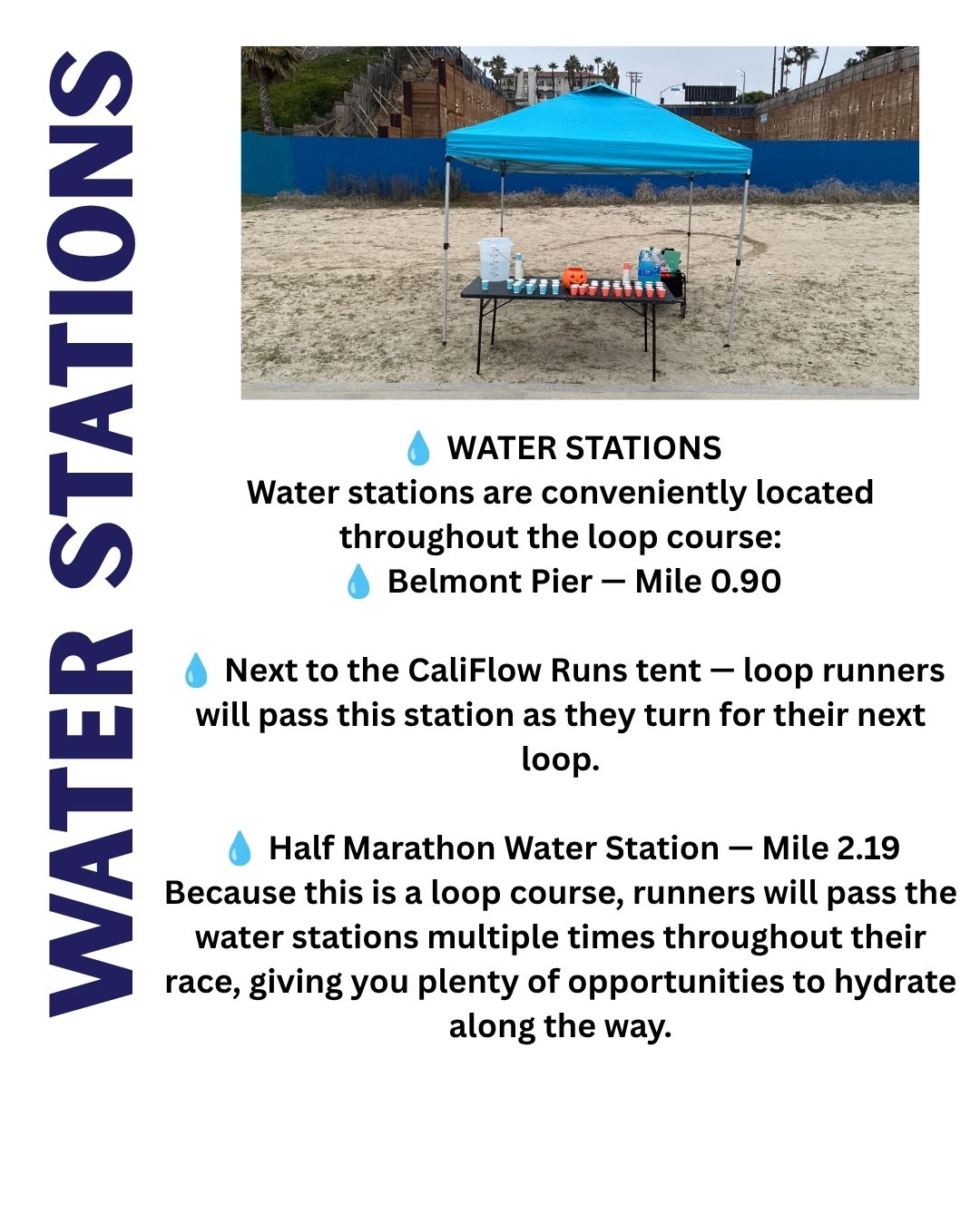 WATER STATIONS

💧 WATER STATIONS
Water stations are conveniently located throughout the loop course:
💧 Belmont Pier — Mile 0.90

💧 Next to the CaliFlow Runs tent — loop runners will pass this station as they turn for their next loop.

💧 Half Marathon Water Station — Mile 2.19
Because this is a loop course, runners will pass the water stations multiple times throughout their race, giving you plenty of opportunities to hydrate along the way.